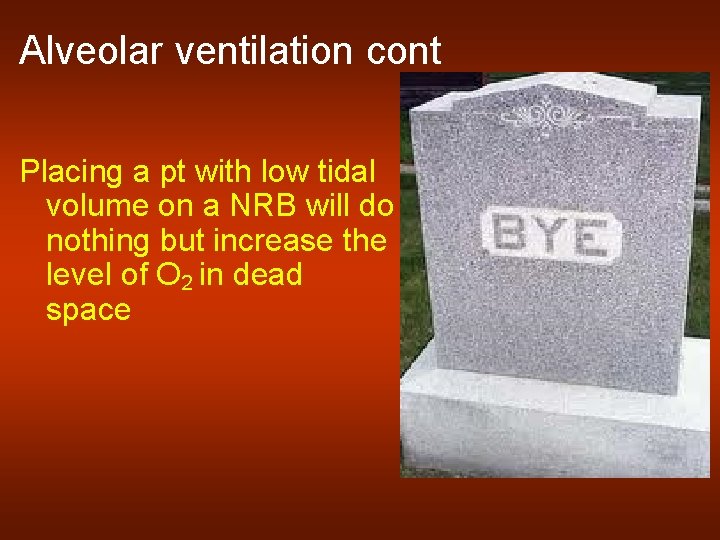 Alveolar ventilation cont

Placing a pt with low tidal volume on a NRB will do nothing but increase the level of $O_2$ in dead space

BYE